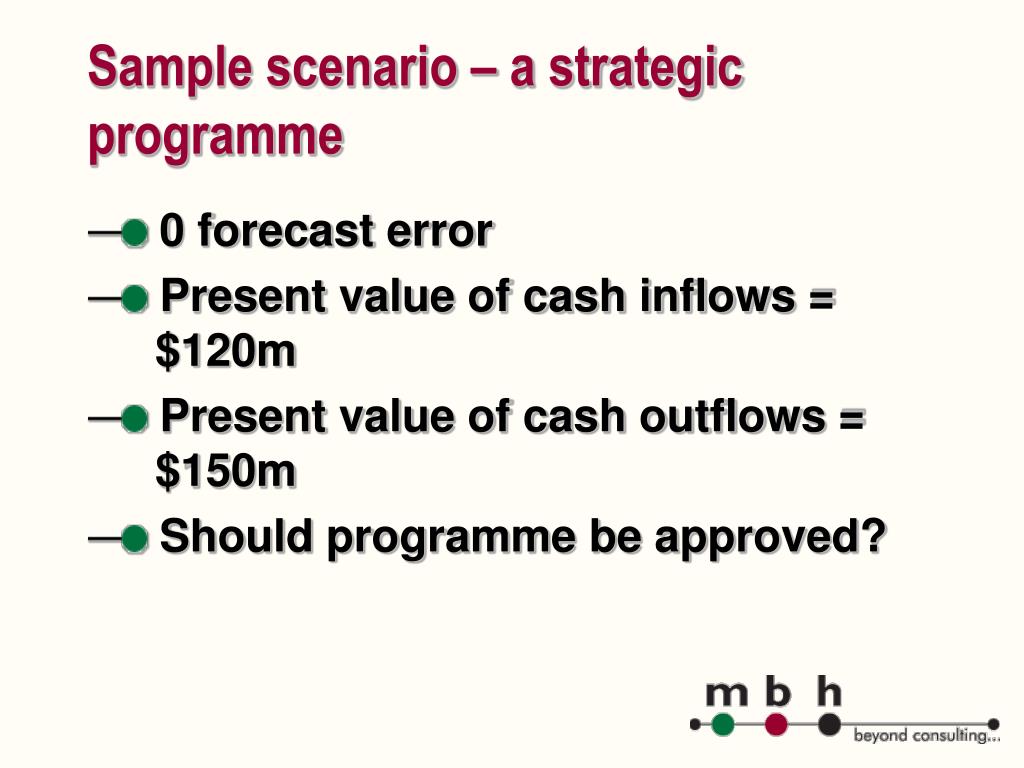 Sample scenario – a strategic programme

0 forecast error

Present value of cash inflows = \$120m

Present value of cash outflows = \$150m

Should programme be approved?

m b h
beyond consulting...